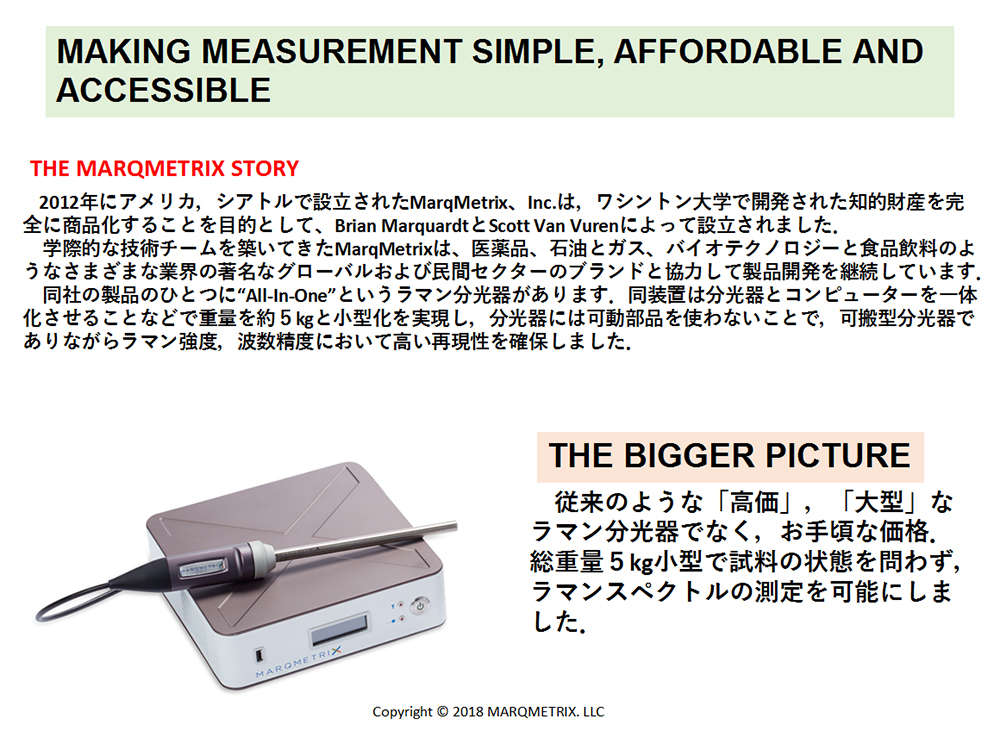 MAKING MEASUREMENT SIMPLE, AFFORDABLE AND ACCESSIBLE

THE MARQMETRIX STORY

2012年にアメリカ，シアトルで設立されたMarqMetrix、Inc.は，ワシントン大学で開発された知的財産を完全に商品化することを目的として、Brian MarquardtとScott Van Vurenによって設立されました.

学際的な技術チームを築いてきたMarqMetrixは、医薬品、石油とガス、バイオテクノロジーと食品飲料のようなさまざまな業界の著名なグローバルおよび民間セクターのブランドと協力して製品開発を継続しています.

同社の製品のひとつに“All-In-One”というラマン分光器があります．同装置は分光器とコンピューターを一体化させることなどで重量を約５kgと小型化を実現し，分光器には可動部品を使わないことで，可搬型分光器でありながらラマン強度，波数精度において高い再現性を確保しました.

THE BIGGER PICTURE

従来のような「高価」，「大型」なラマン分光器でなく，お手頃な価格．総重量５kg小型で試料の状態を問わず，ラマンスペクトルの測定を可能にしました.

MARQMETRIX

MARQMETRIX

Copyright © 2018 MARQMETRIX. LLC